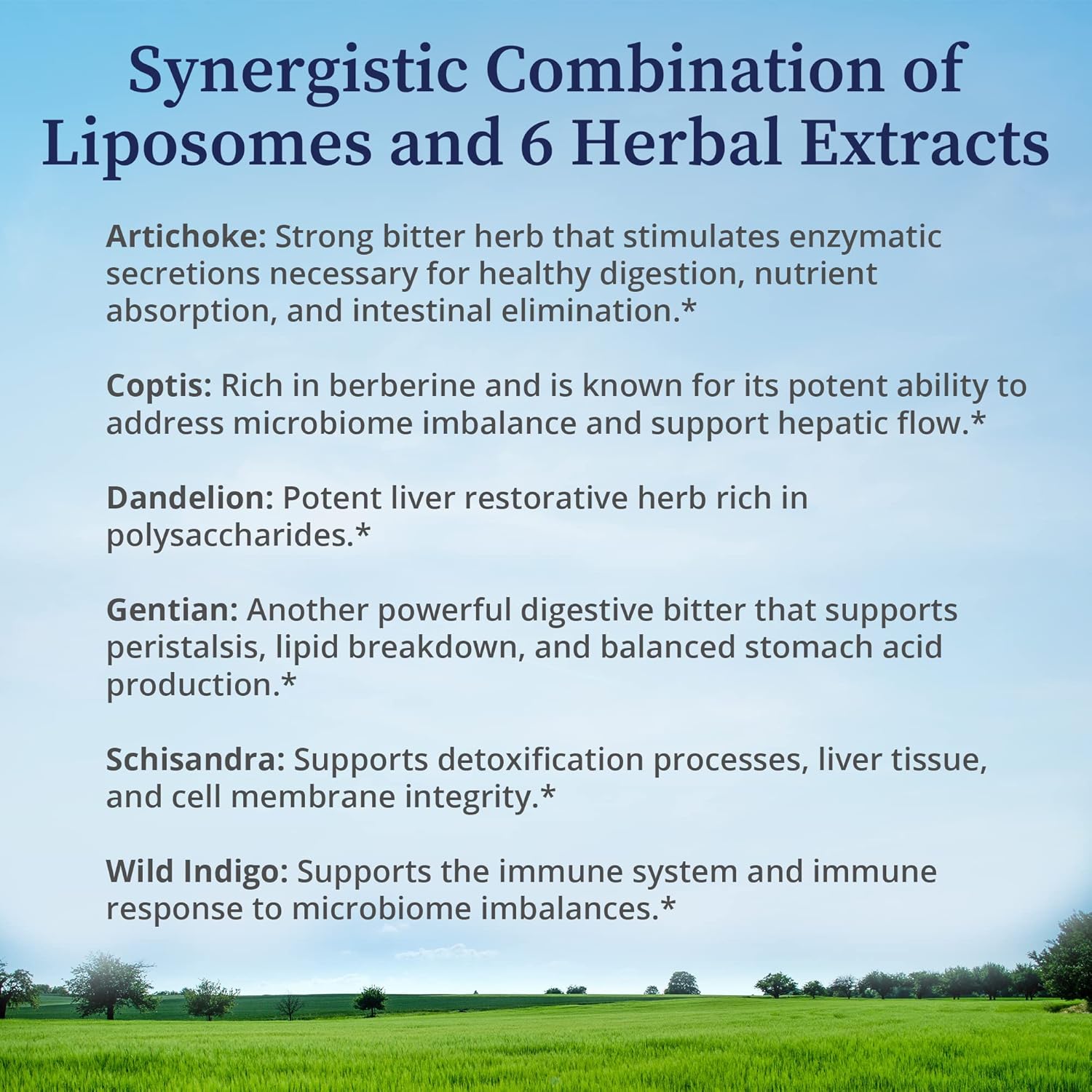 Synergistic Combination of Liposomes and 6 Herbal Extracts

Artichoke: Strong bitter herb that stimulates enzymatic secretions necessary for healthy digestion, nutrient absorption, and intestinal elimination.*

Coptis: Rich in berberine and is known for its potent ability to address microbiome imbalance and support hepatic flow.*

Dandelion: Potent liver restorative herb rich in polysaccharides.*

Gentian: Another powerful digestive bitter that supports peristalsis, lipid breakdown, and balanced stomach acid production.*

Schisandra: Supports detoxification processes, liver tissue, and cell membrane integrity.*

Wild Indigo: Supports the immune system and immune response to microbiome imbalances.*